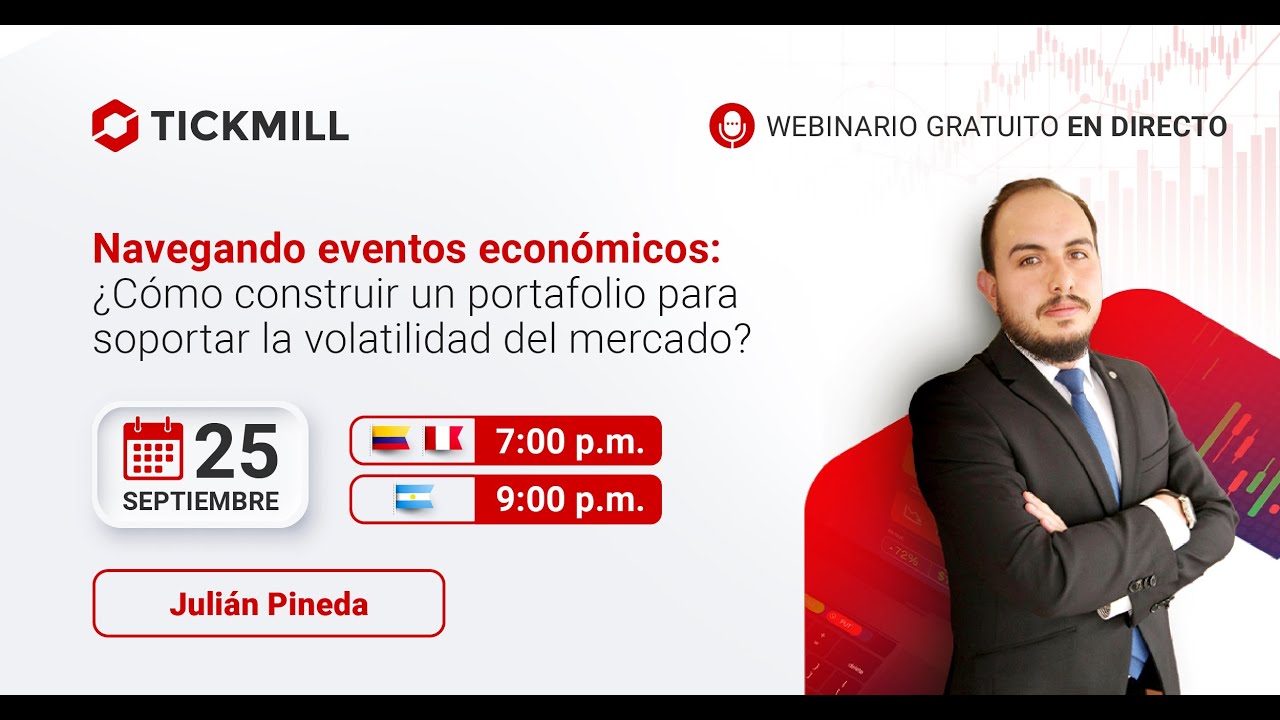 TICKMILL

WEBINARIO GRATUITO EN DIRECTO

Navegando eventos económicos: ¿Cómo construir un portafolio para soportar la volatilidad del mercado?

25 SEPTIEMBRE

7:00 p.m.

9:00 p.m.

Julián Pineda